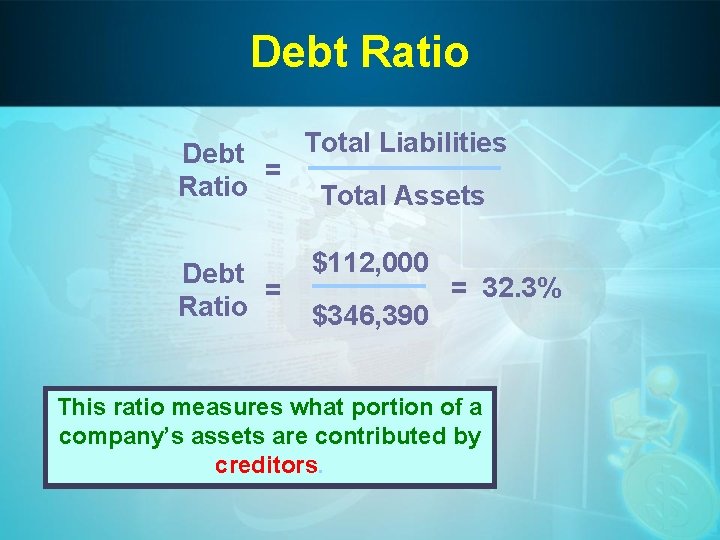 Debt Ratio

$\text{Debt Ratio} = \frac{\text{Total Liabilities}}{\text{Total Assets}}$

$\text{Debt Ratio} = \frac{\$112,000}{\$346,390} = 32.3\%$

This ratio measures what portion of a company's assets are contributed by creditors.